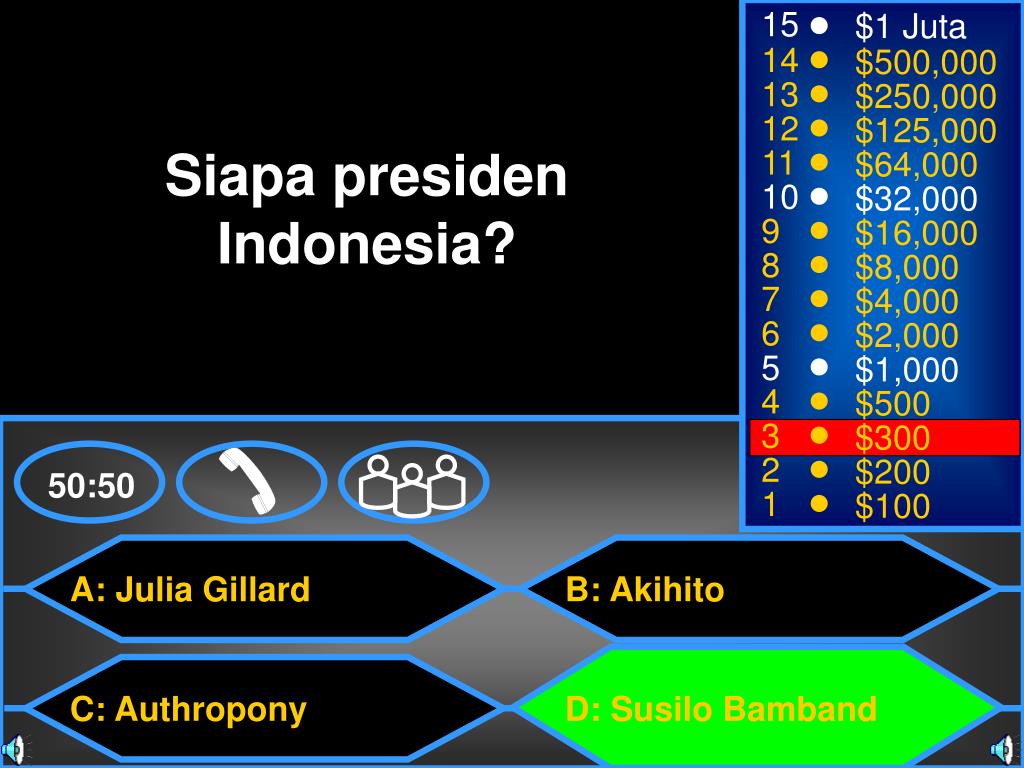 Siapa presiden Indonesia?

15 $1 Juta
14 $500,000
13 $250,000
12 $125,000
11 $64,000
10 $32,000
9 $16,000
8 $8,000
7 $4,000
6 $2,000
5 $1,000
4 $500
3 $300
2 $200
1 $100

50:50

A: Julia Gillard
B: Akihito
C: Authropony
D: Susilo Bamband